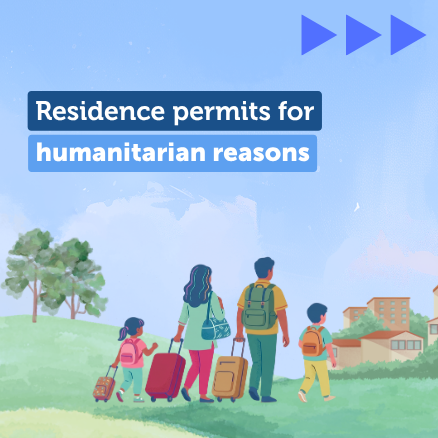 Residence permits for
humanitarian reasons